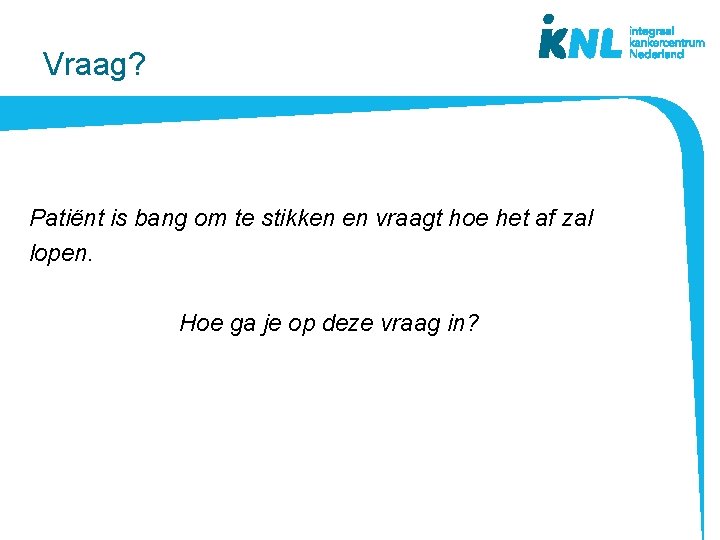 Vraag?

iKNL integraal kankercentrum Nederland

Patiënt is bang om te stikken en vraagt hoe het af zal lopen.

Hoe ga je op deze vraag in?